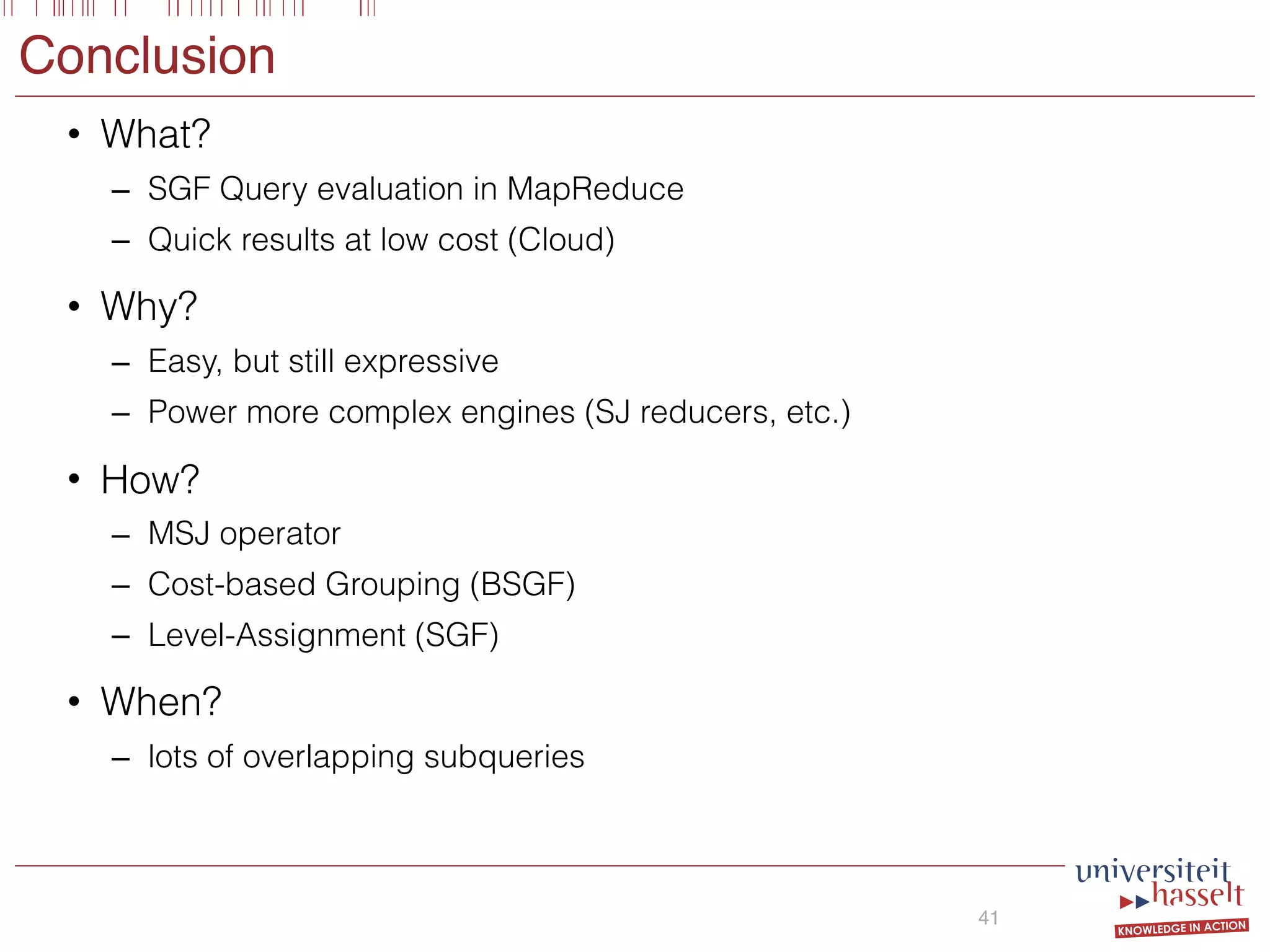 Conclusion

• What?
– SGF Query evaluation in MapReduce
– Quick results at low cost (Cloud)

• Why?
– Easy, but still expressive
– Power more complex engines (SJ reducers, etc.)

• How?
– MSJ operator
– Cost-based Grouping (BSGF)
– Level-Assignment (SGF)

• When?
– lots of overlapping subqueries

41

universiteit hasselt
KNOWLEDGE IN ACTION